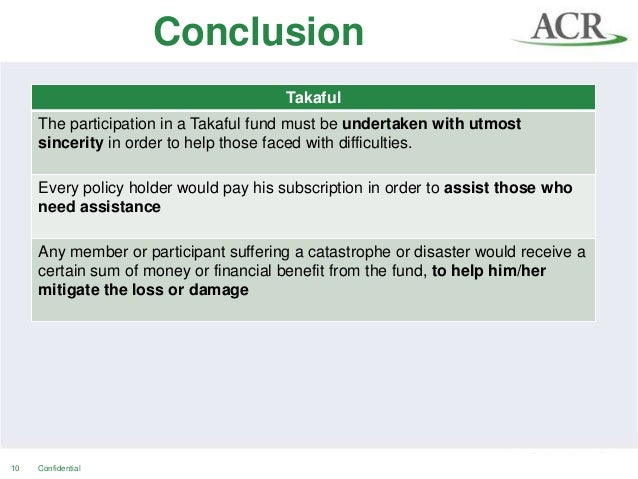 Conclusion

ACR

| Takaful |
|---|
| The participation in a Takaful fund must be undertaken with utmost sincerity in order to help those faced with difficulties. |
| Every policy holder would pay his subscription in order to assist those who need assistance |
| Any member or participant suffering a catastrophe or disaster would receive a certain sum of money or financial benefit from the fund, to help him/her mitigate the loss or damage |

10 Confidential